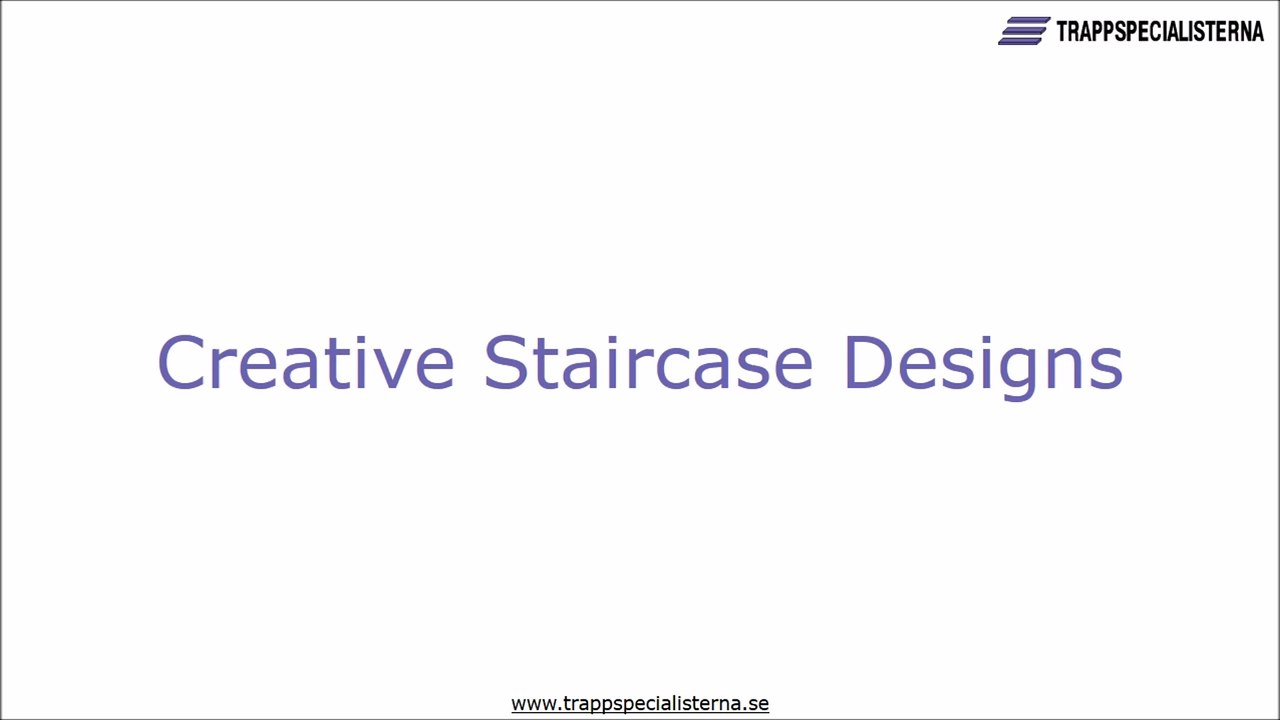 TRAPPSPECIALISTERNA

Creative Staircase Designs

www.trappspecialisterna.se